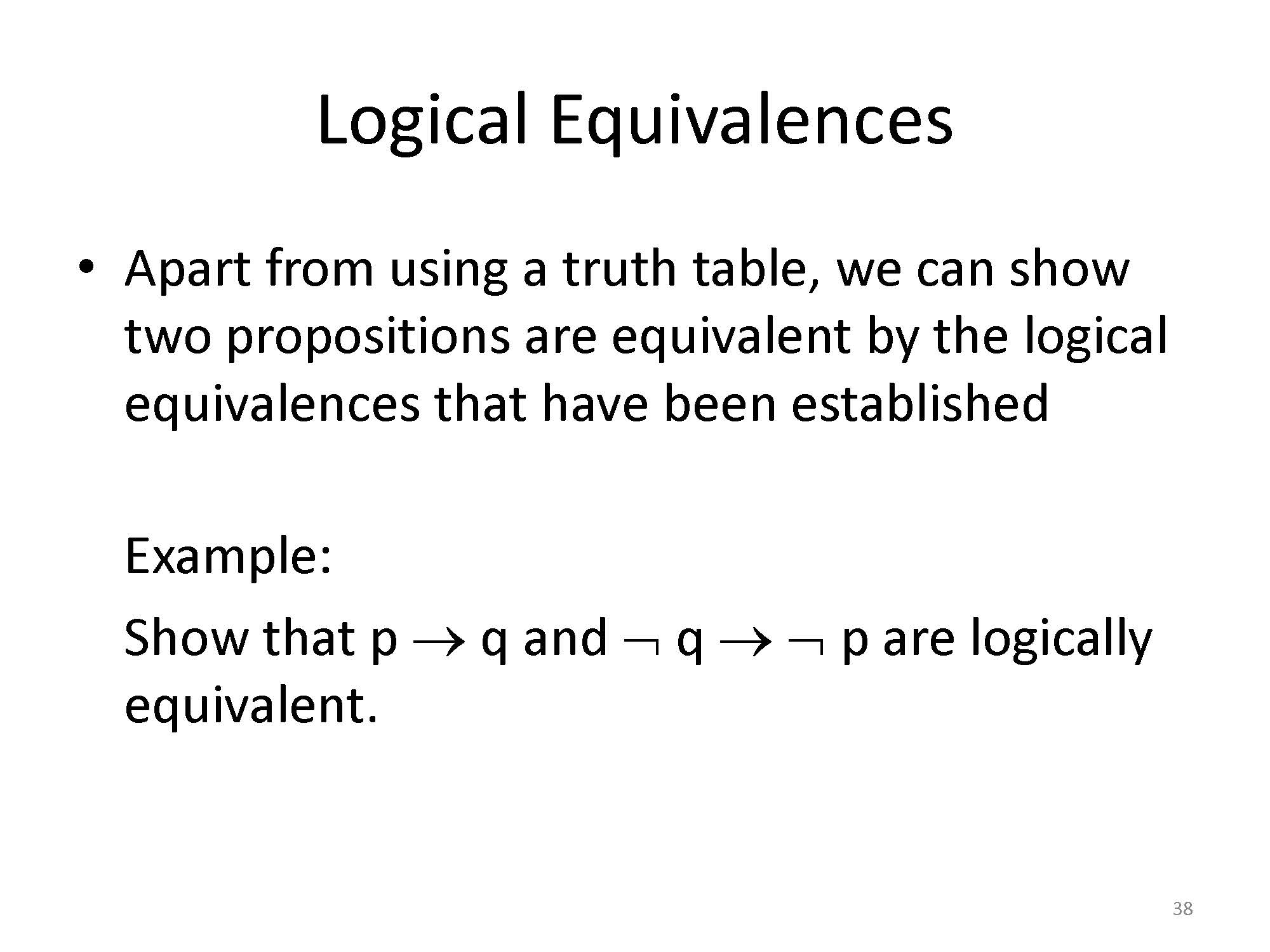 Logical Equivalences

• Apart from using a truth table, we can show two propositions are equivalent by the logical equivalences that have been established

Example:

Show that $p \rightarrow q$ and $\neg q \rightarrow \neg p$ are logically equivalent.

38